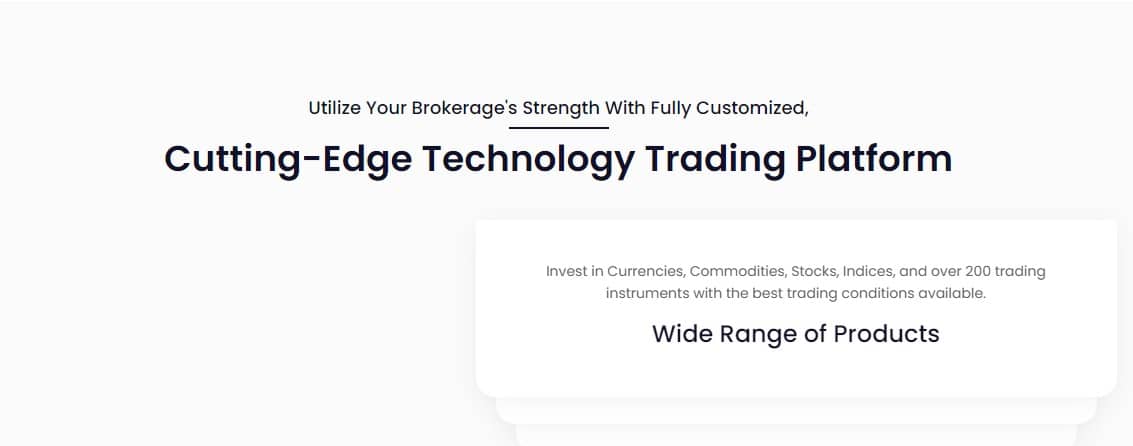 Utilize Your Brokerage's Strength With Fully Customized,

Cutting-Edge Technology Trading Platform

Invest in Currencies, Commodities, Stocks, Indices, and over 200 trading instruments with the best trading conditions available.

Wide Range of Products